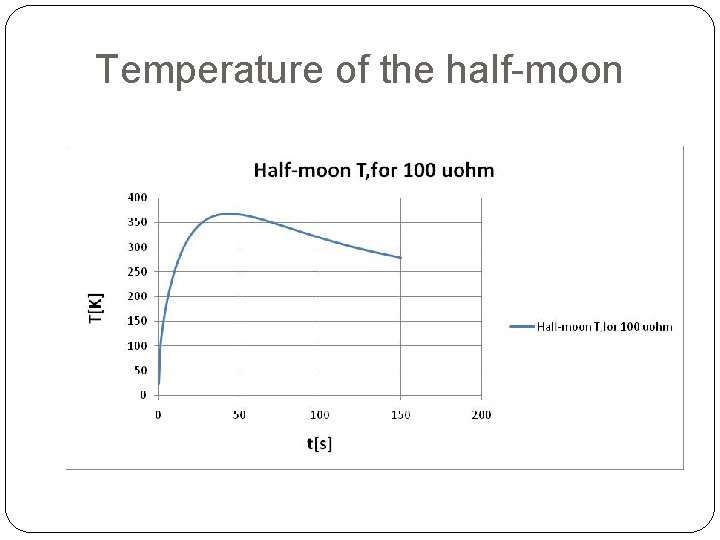 Temperature of the half-moon

Half-moon T,for 100 uohm

400
350
300
250
200
150
100
50
0

T[K]

0
50
100
150
200

t[s]

Half-moon T,for 100 uohm